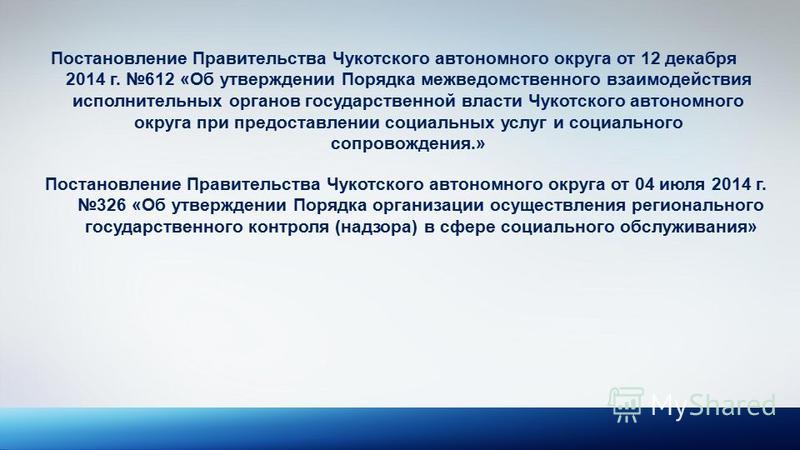 Постановление Правительства Чукотского автономного округа от 12 декабря 2014 г. №612 «Об утверждении Порядка межведомственного взаимодействия исполнительных органов государственной власти Чукотского автономного округа при предоставлении социальных услуг и социального сопровождения.»

Постановление Правительства Чукотского автономного округа от 04 июля 2014 г. №326 «Об утверждении Порядка организации осуществления регионального государственного контроля (надзора) в сфере социального обслуживания»

MyShared